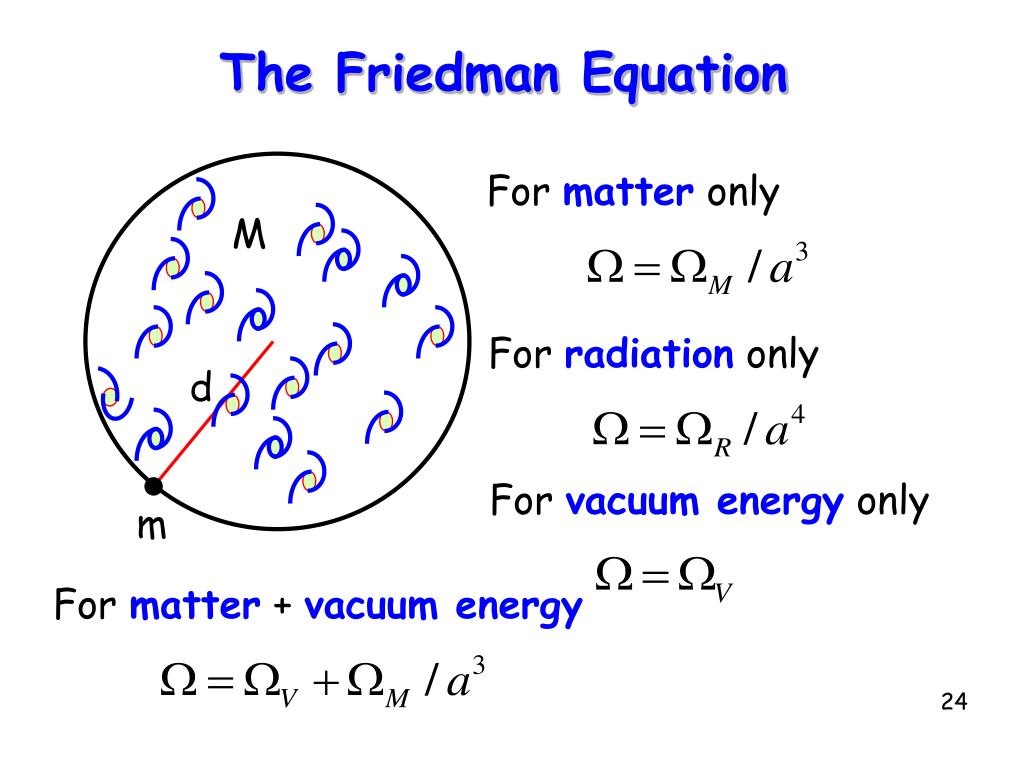 The Friedman Equation

M

d

m

For matter only

$\Omega = \Omega_M / a^3$

For radiation only

$\Omega = \Omega_R / a^4$

For vacuum energy only

$\Omega = \Omega_V$

For matter + vacuum energy

$\Omega = \Omega_V + \Omega_M / a^3$

24